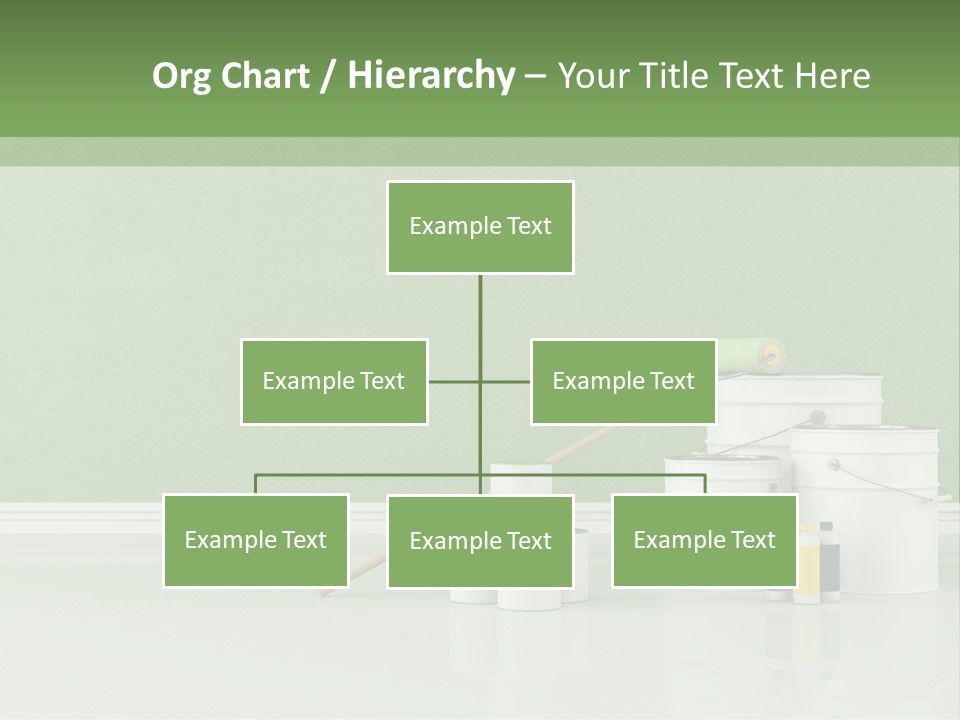 Org Chart / Hierarchy – Your Title Text Here

Example Text

Example Text

Example Text

Example Text

Example Text

Example Text